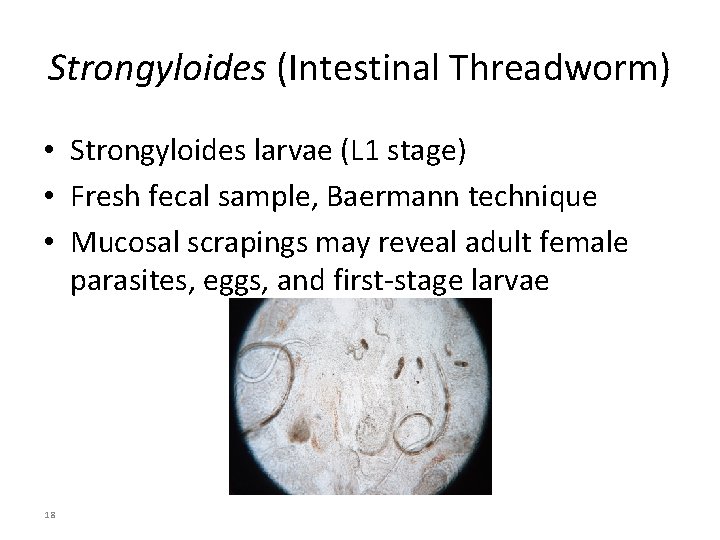 Strongyloides (Intestinal Threadworm)

• Strongyloides larvae (L1 stage)
• Fresh fecal sample, Baermann technique
• Mucosal scrapings may reveal adult female parasites, eggs, and first-stage larvae

18